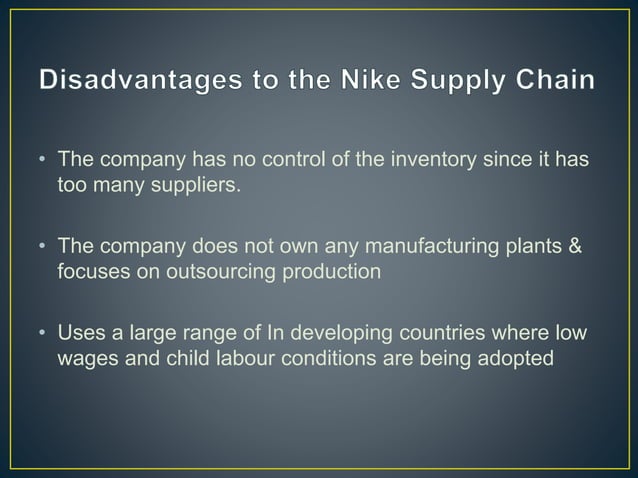 Disadvantages to the Nike Supply Chain

• The company has no control of the inventory since it has too many suppliers.

• The company does not own any manufacturing plants & focuses on outsourcing production

• Uses a large range of In developing countries where low wages and child labour conditions are being adopted